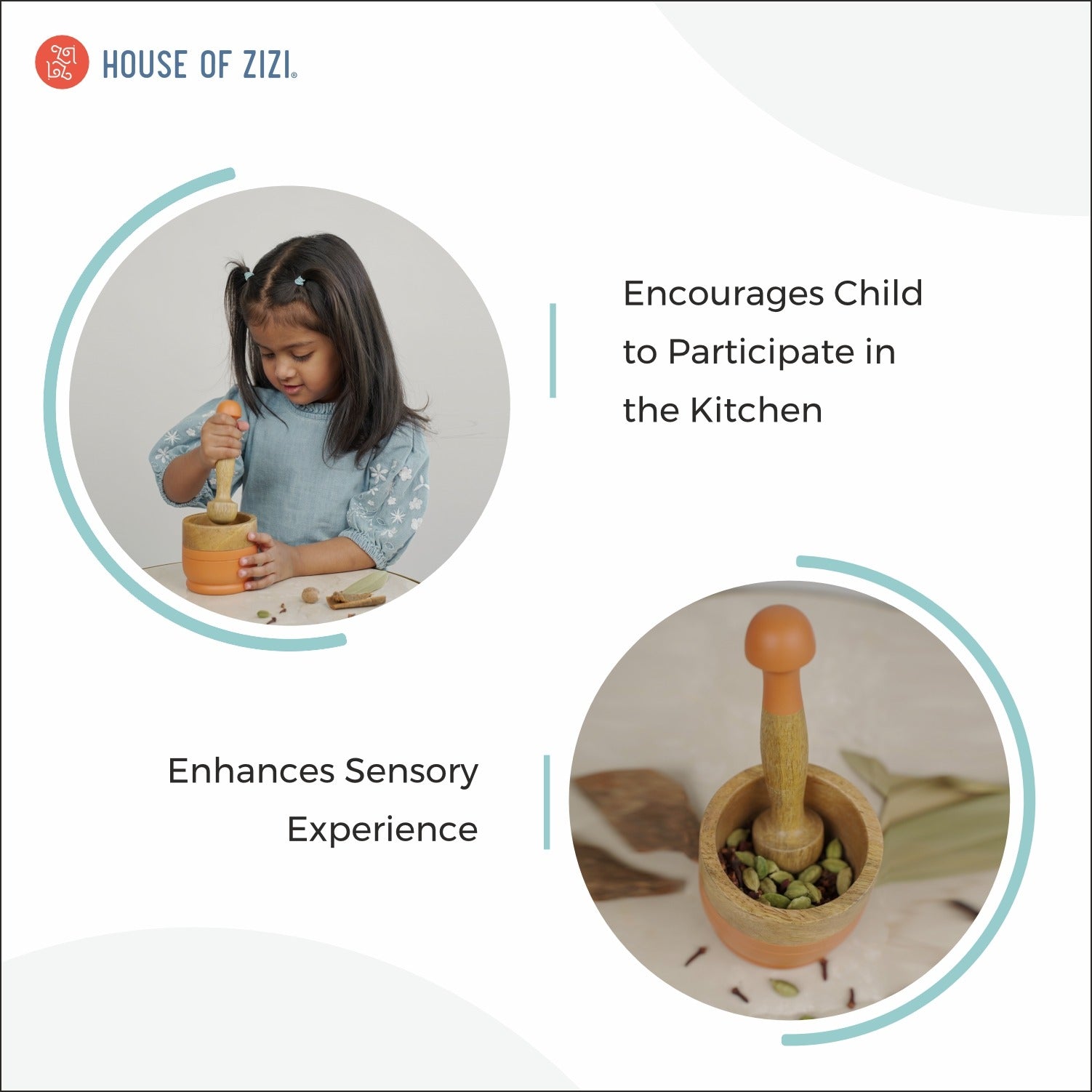 HOUSE OF ZIZI®

Encourages Child to Participate in the Kitchen

Enhances Sensory Experience